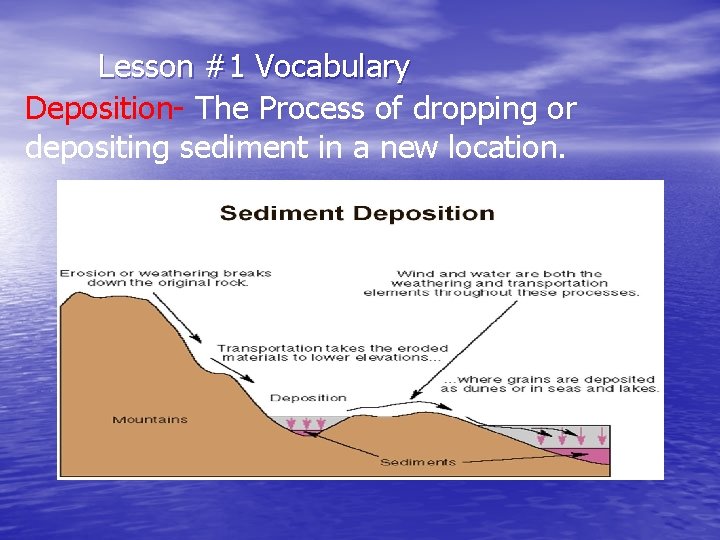 Lesson #1 Vocabulary

Deposition- The Process of dropping or depositing sediment in a new location.

Sediment Deposition

Erosion or weathering breaks down the original rock.

Wind and water are both the weathering and transportation elements throughout these processes.

Transportation takes the eroded materials to lower elevations...

...where grains are deposited as dunes or in seas and lakes.

Deposition

Mountains

Sediments